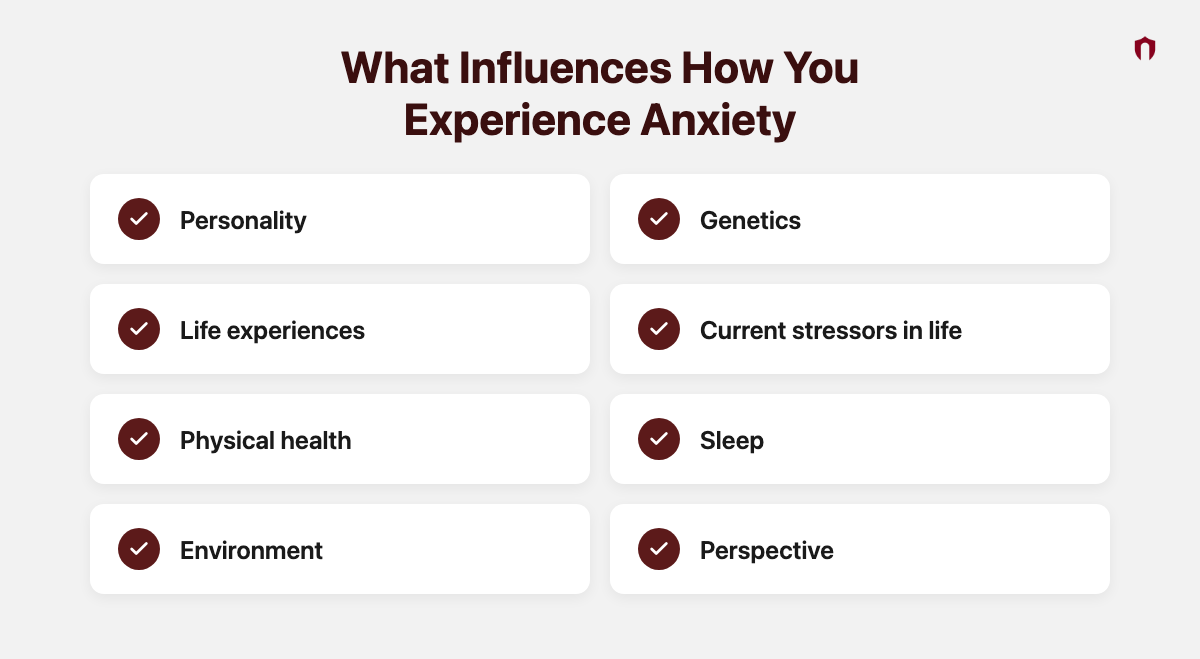 What Influences How You Experience Anxiety

Personality

Life experiences

Physical health

Environment

Genetics

Current stressors in life

Sleep

Perspective